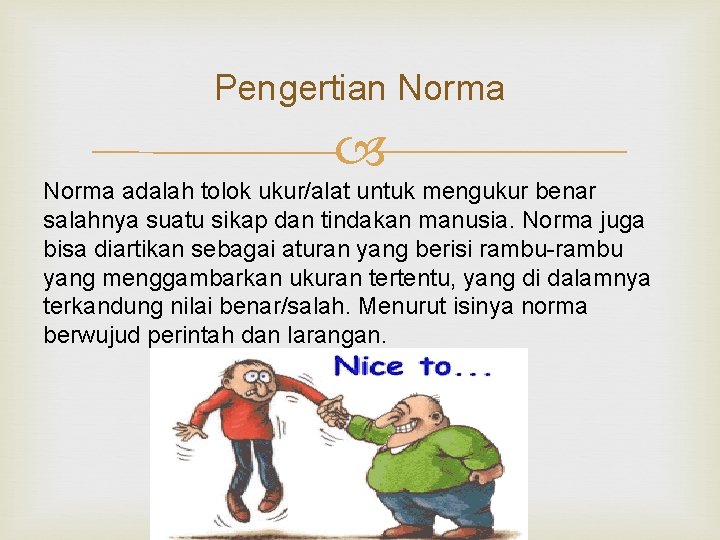 Pengertian Norma

Norma adalah tolok ukur/alat untuk mengukur benar salahnya suatu sikap dan tindakan manusia. Norma juga bisa diartikan sebagai aturan yang berisi rambu-rambu yang menggambarkan ukuran tertentu, yang di dalamnya terkandung nilai benar/salah. Menurut isinya norma berwujud perintah dan larangan.

Nice to...